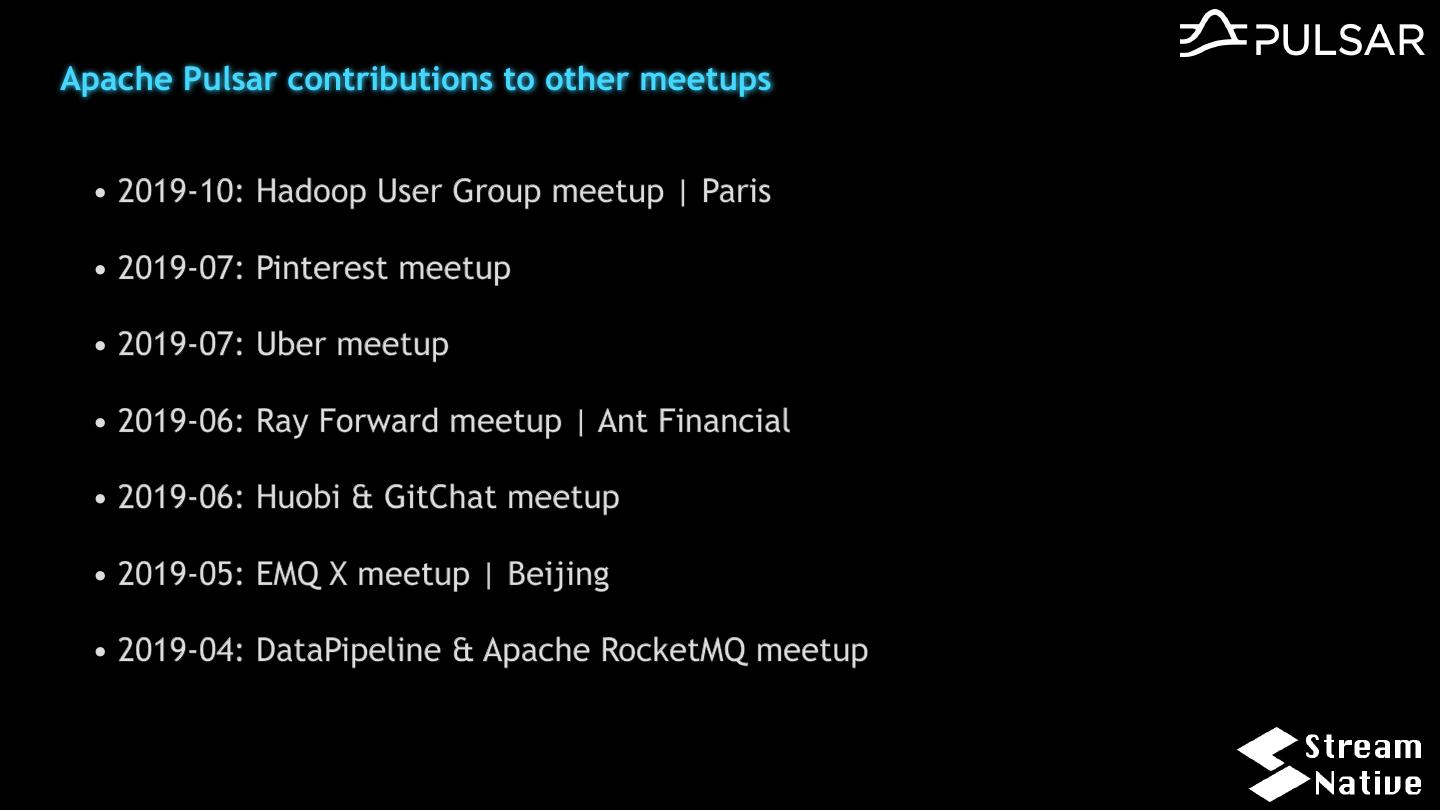 PULSAR

Apache Pulsar contributions to other meetups

• 2019-10: Hadoop User Group meetup | Paris

• 2019-07: Pinterest meetup

• 2019-07: Uber meetup

• 2019-06: Ray Forward meetup | Ant Financial

• 2019-06: Huobi & GitChat meetup

• 2019-05: EMQ X meetup | Beijing

• 2019-04: DataPipeline & Apache RocketMQ meetup

Stream Native